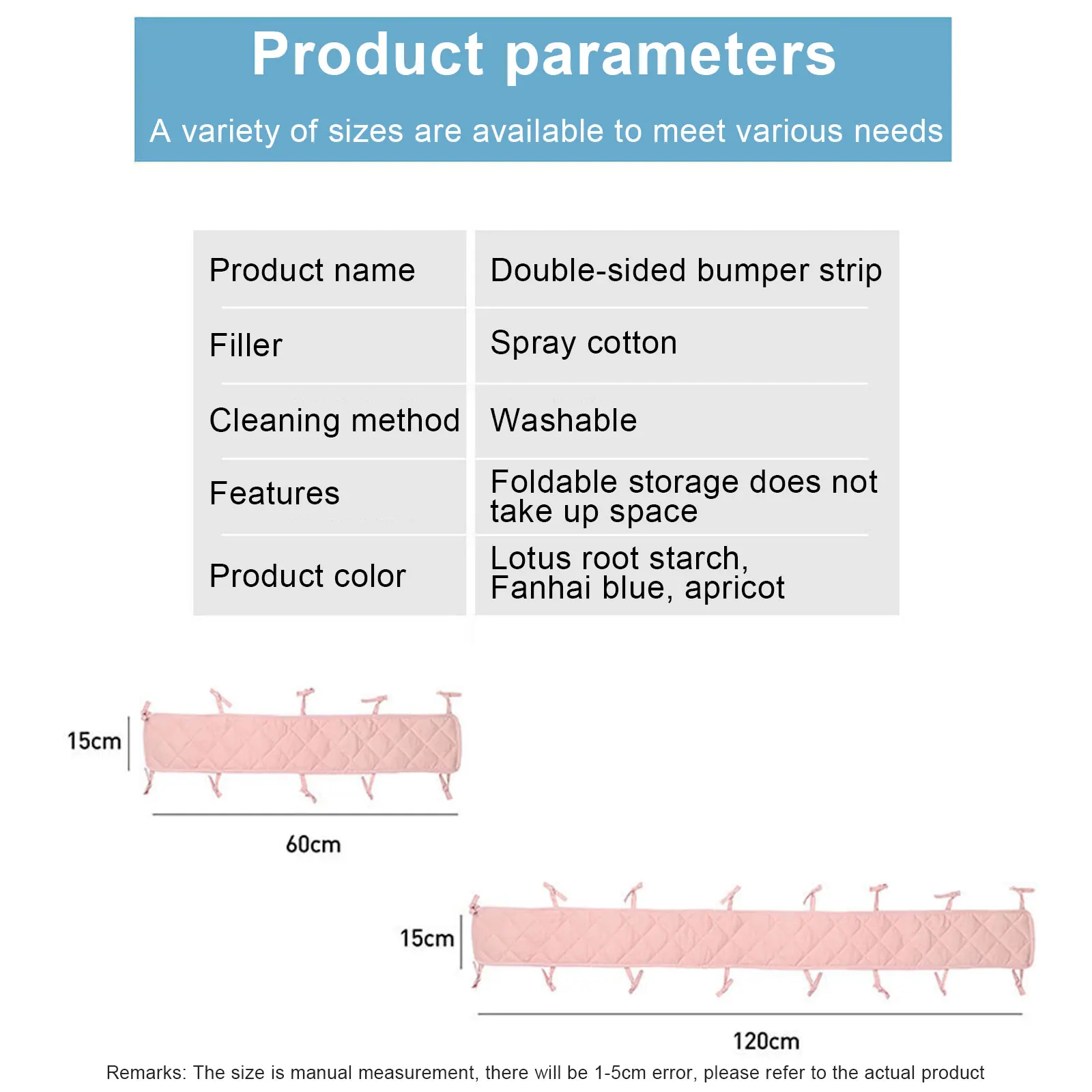 Product parameters

A variety of sizes are available to meet various needs

| Product name | Double-sided bumper strip |
|---|---|
| Filler | Spray cotton |
| Cleaning method | Washable |
| Features | Foldable storage does not take up space |
| Product color | Lotus root starch, Fanhai blue, apricot |

15cm

60cm

15cm

120cm

Remarks: The size is manual measurement, there will be 1-5cm error, please refer to the actual product